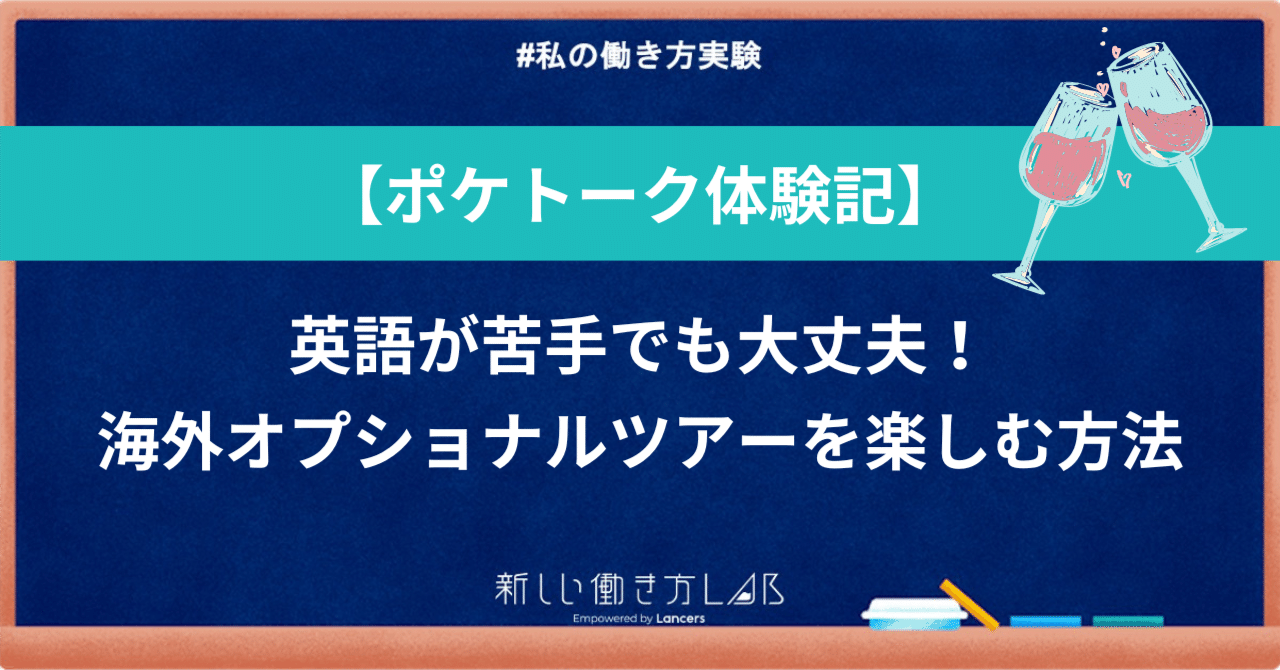 #私の働き方実験

【ポケトーク体験記】

英語が苦手でも大丈夫！
海外オプショナルツアーを楽しむ方法

新しい働き方LAB
Empowered by Lancers